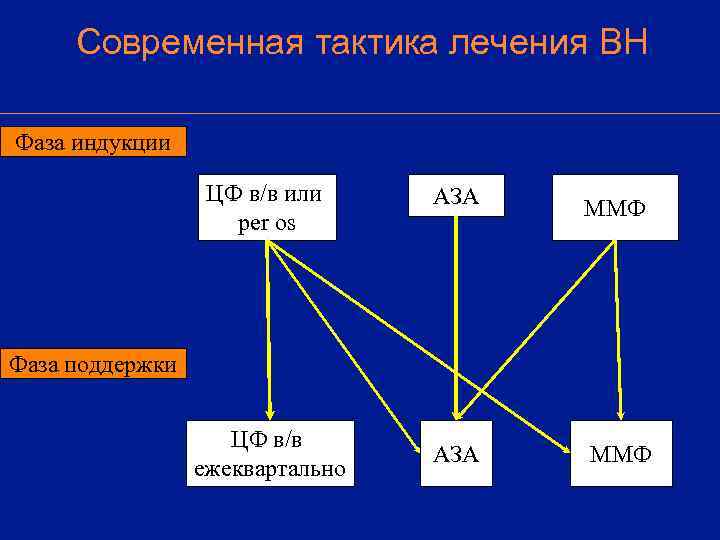 Современная тактика лечения ВН

Фаза индукции

ЦФ в/в или per os

АЗА

ММФ

Фаза поддержки

ЦФ в/в ежеквартально

АЗА

ММФ